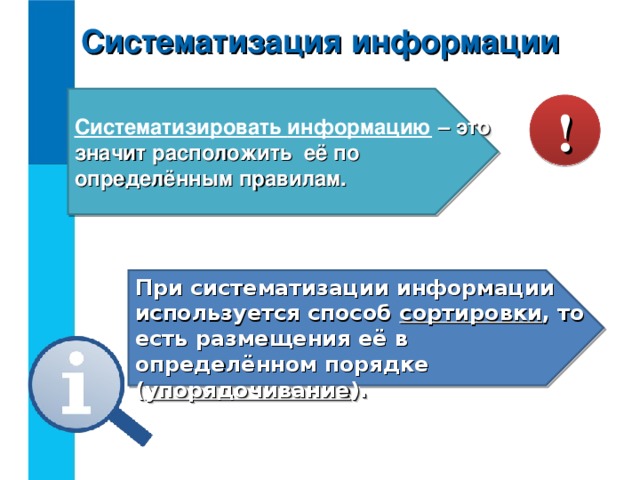 Систематизация информации

Систематизировать информацию – это значит расположить её по определённым правилам.

!

При систематизации информации используется способ сортировки, то есть размещения её в определённом порядке (упорядочивание).

i